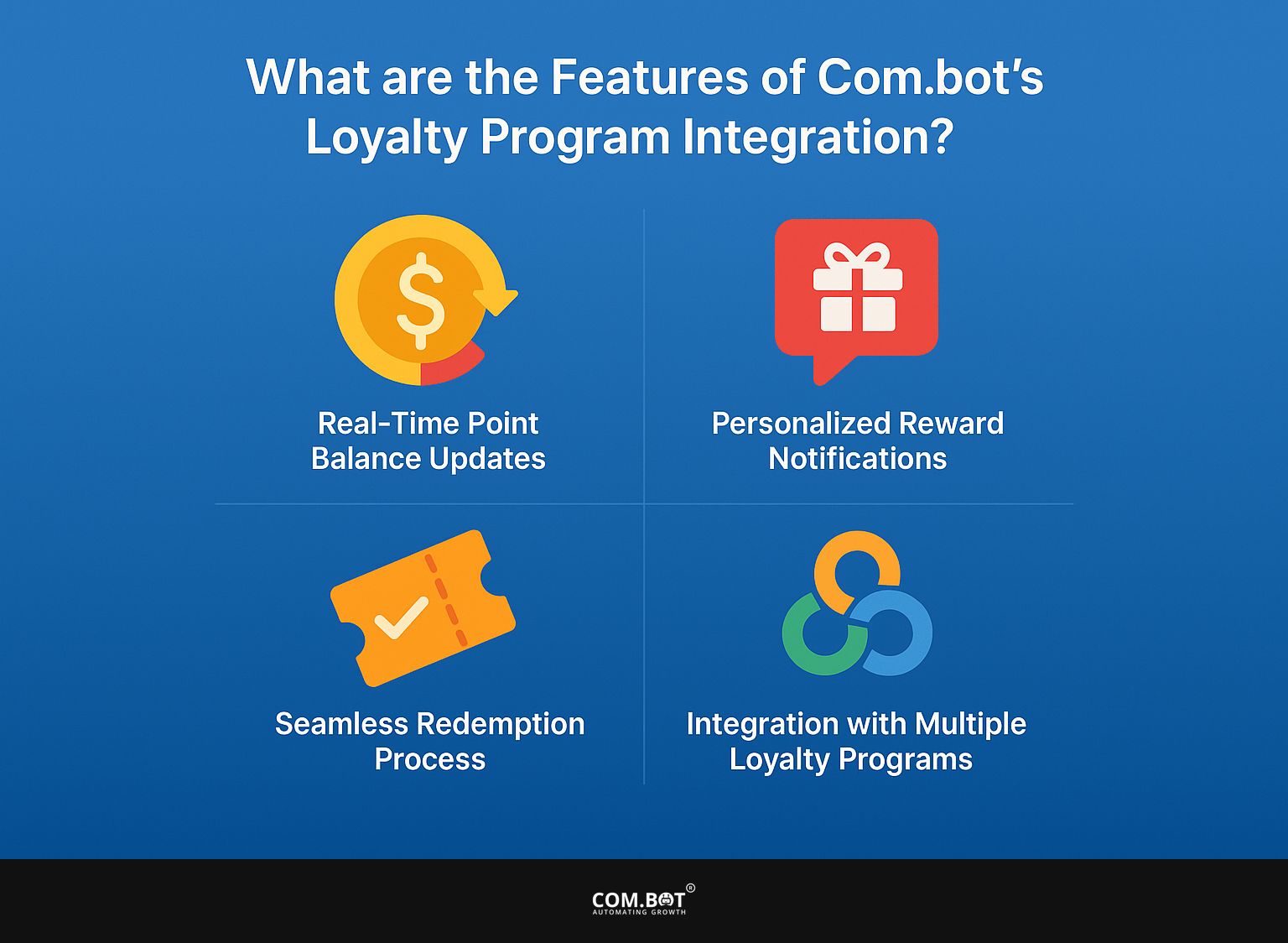 What are the Features of Com.bot's Loyalty Program Integration?

$

Real-Time Point Balance Updates

Personalized Reward Notifications

Seamless Redemption Process

Integration with Multiple Loyalty Programs

COM.BOT®
AUTOMATING GROWTH